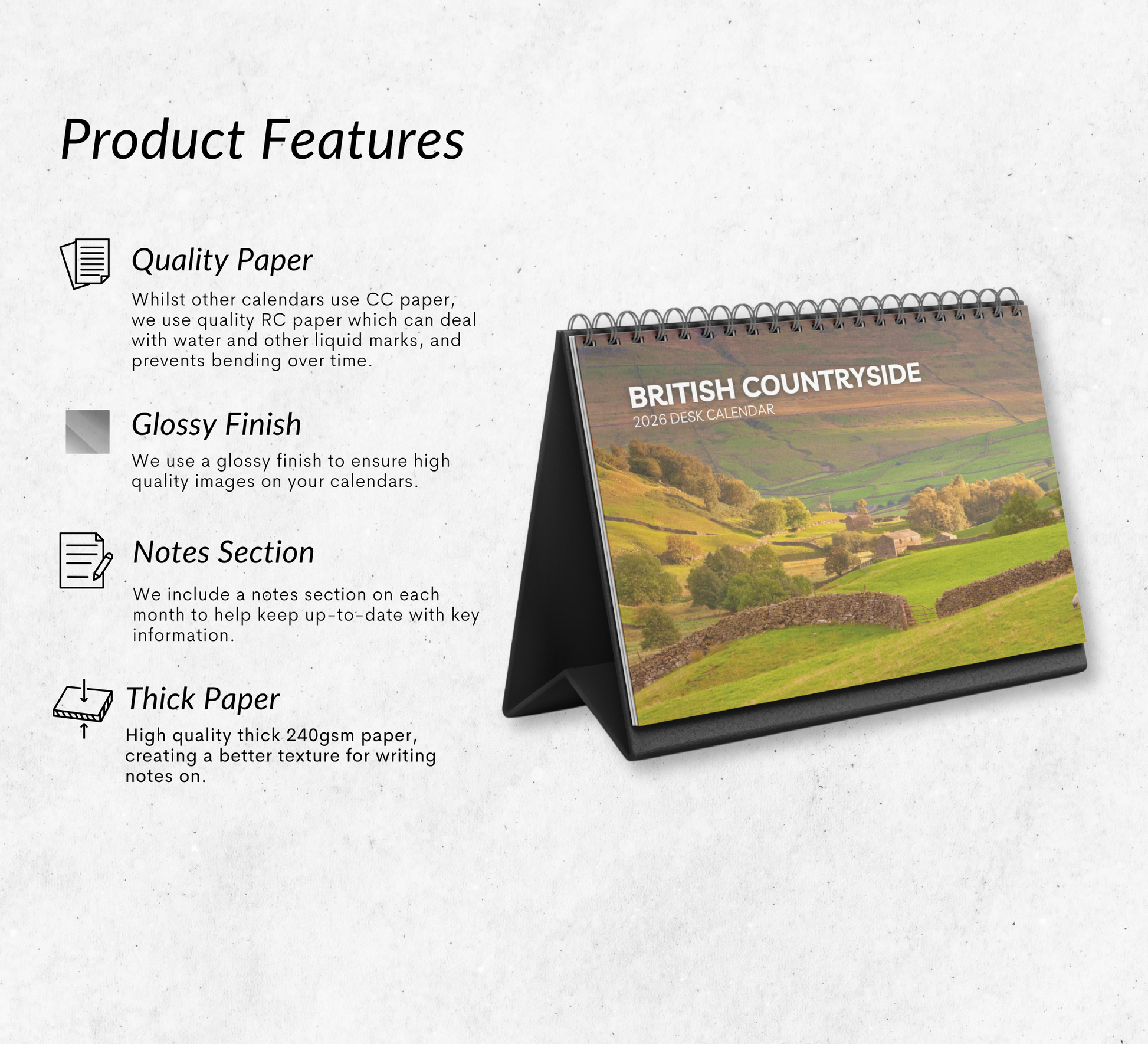 Product Features

Quality Paper

Whilst other calendars use CC paper, we use quality RC paper which can deal with water and other liquid marks, and prevents bending over time.

Glossy Finish

We use a glossy finish to ensure high quality images on your calendars.

Notes Section

We include a notes section on each month to help keep up-to-date with key information.

Thick Paper

High quality thick 240gsm paper, creating a better texture for writing notes on.

BRITISH COUNTRYSIDE
2026 DESK CALENDAR